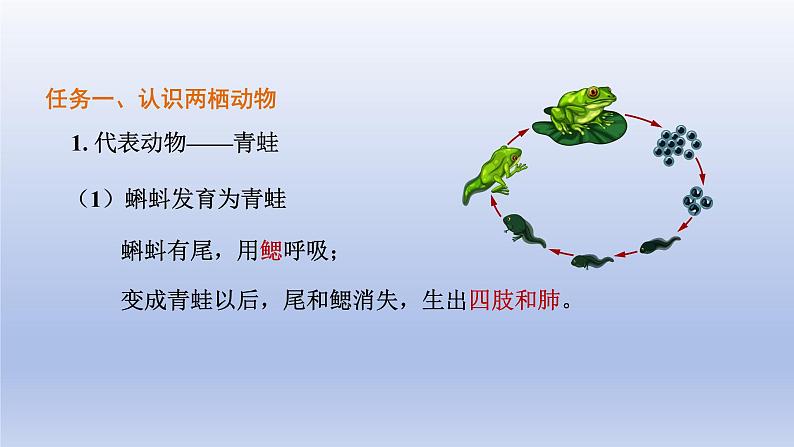 任务一、认识两栖动物

1. 代表动物——青蛙

（1）蝌蚪发育为青蛙

蝌蚪有尾，用鳃呼吸；

变成青蛙以后，尾和鳃消失，生出四肢和肺。